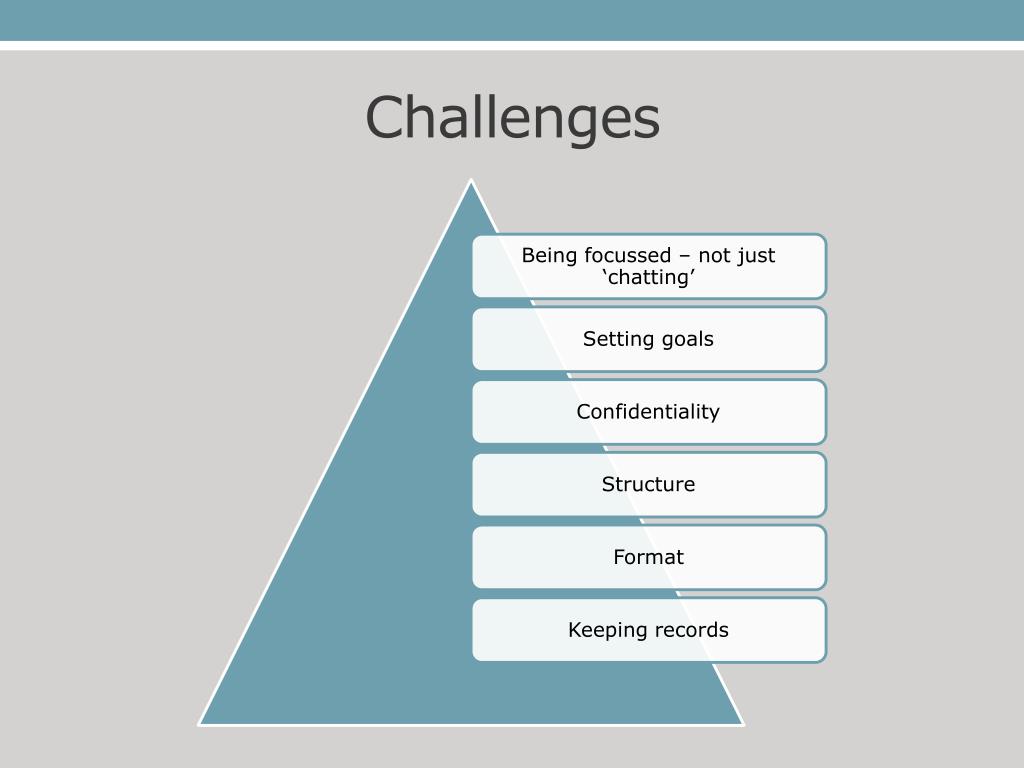 Challenges

Being focussed – not just ‘chatting’

Setting goals

Confidentiality

Structure

Format

Keeping records